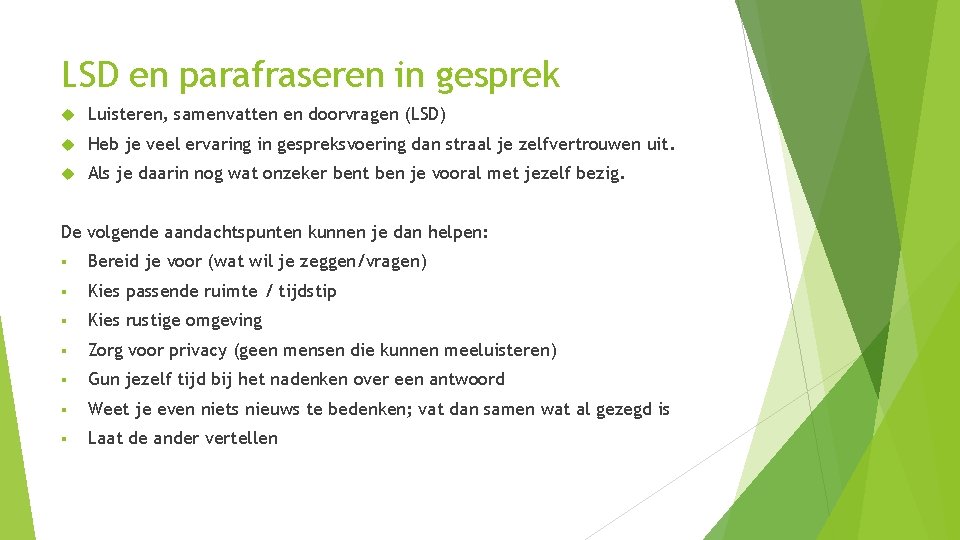 LSD en parafraseren in gesprek

Luisteren, samenvatten en doorvragen (LSD)

Heb je veel ervaring in gespreksvoering dan straal je zelfvertrouwen uit.

Als je daarin nog wat onzeker bent ben je vooral met jezelf bezig.

De volgende aandachtspunten kunnen je dan helpen:

Bereid je voor (wat wil je zeggen/vragen)

Kies passende ruimte / tijdstip

Kies rustige omgeving

Zorg voor privacy (geen mensen die kunnen meeluisteren)

Gun jezelf tijd bij het nadenken over een antwoord

Weet je even niets nieuws te bedenken; vat dan samen wat al gezegd is

Laat de ander vertellen